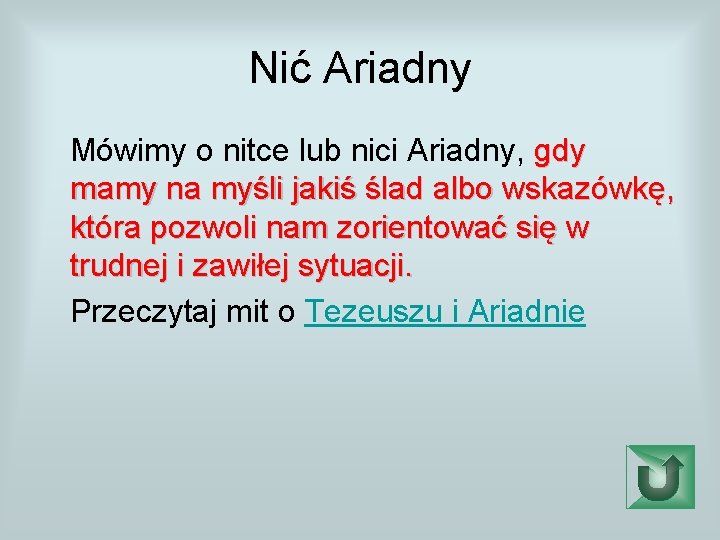 Nić Ariadny

Mówimy o nitce lub nici Ariadny, gdy mamy na myśli jakiś ślad albo wskazówkę, która pozwoli nam zorientować się w trudnej i zawiłej sytuacji.

Przeczytaj mit o Tezeuszu i Ariadnie